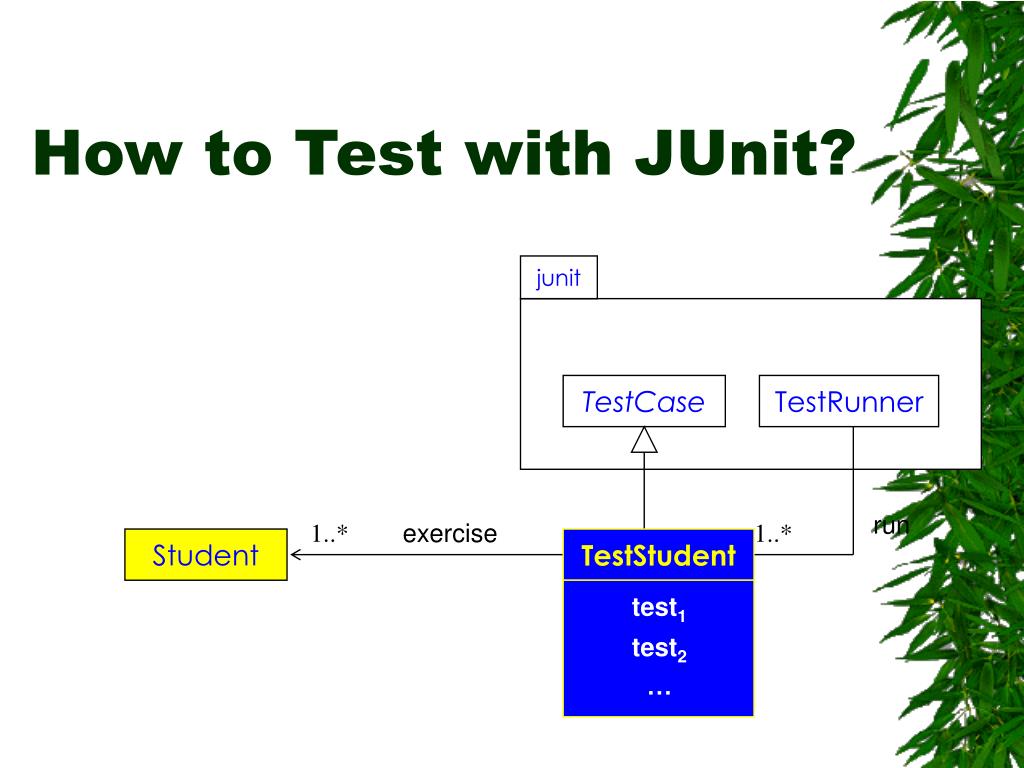 How to Test with JUnit?

junit

TestCase

TestRunner

Student

1..*

exercise

TestStudent

1..*

run

test$_1$

test$_2$

…